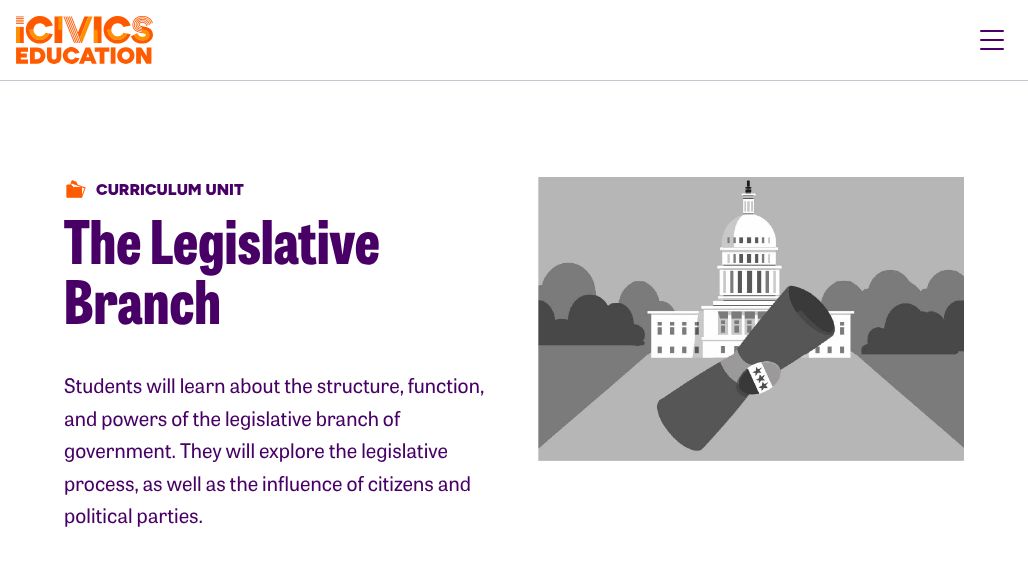 iCIVICS EDUCATION

CURRICULUM UNIT

The Legislative Branch

Students will learn about the structure, function, and powers of the legislative branch of government. They will explore the legislative process, as well as the influence of citizens and political parties.